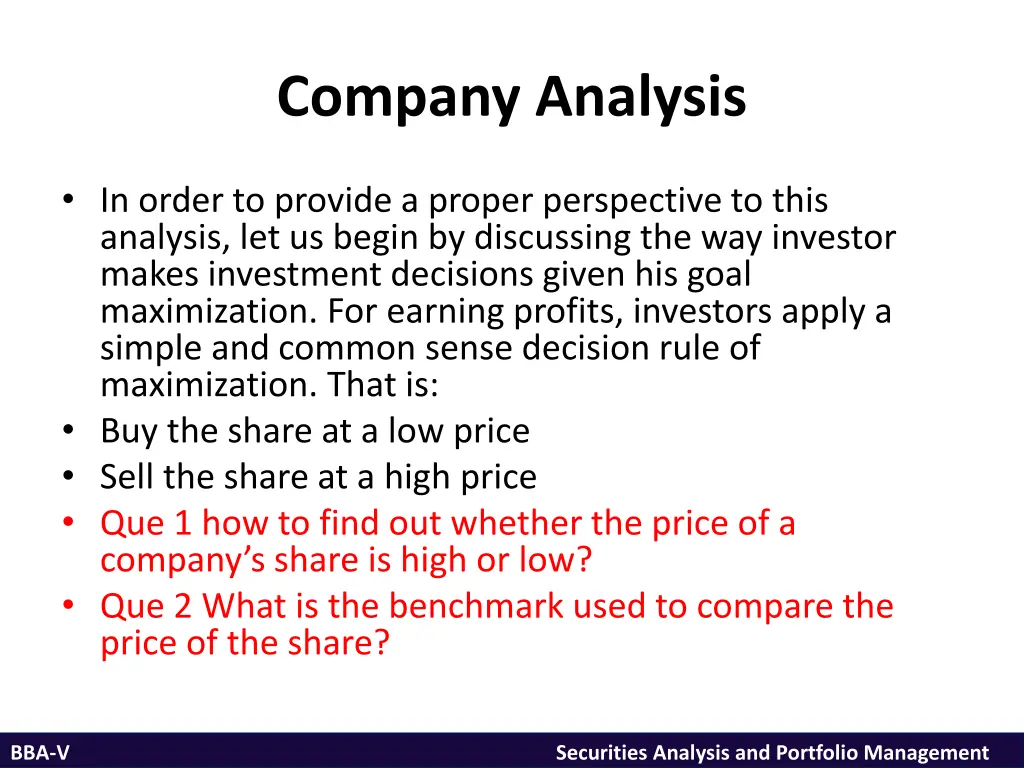 Company Analysis

• In order to provide a proper perspective to this analysis, let us begin by discussing the way investor makes investment decisions given his goal maximization. For earning profits, investors apply a simple and common sense decision rule of maximization. That is:
• Buy the share at a low price
• Sell the share at a high price
• Que 1 how to find out whether the price of a company's share is high or low?
• Que 2 What is the benchmark used to compare the price of the share?

BBA-V

Securities Analysis and Portfolio Management